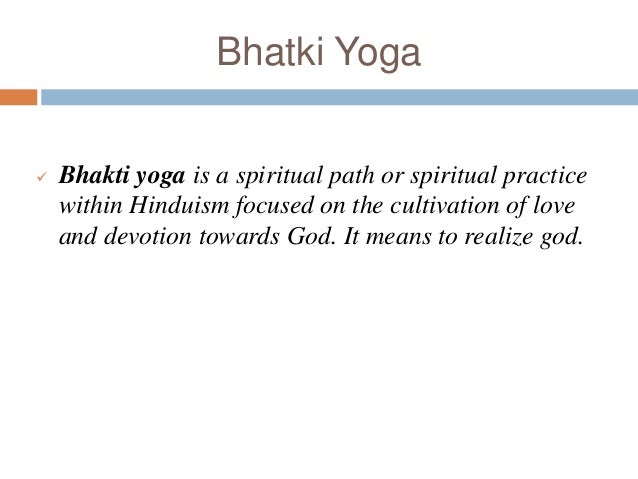 Bhatki Yoga

✓ Bhakti yoga is a spiritual path or spiritual practice within Hinduism focused on the cultivation of love and devotion towards God. It means to realize god.